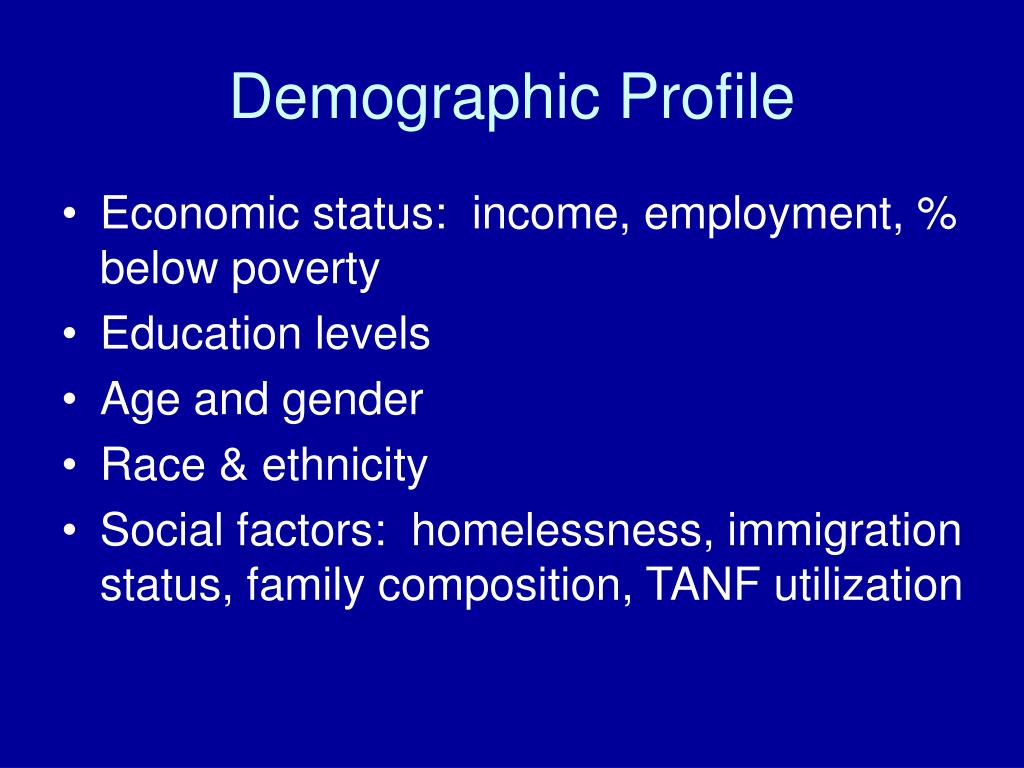 Demographic Profile

• Economic status:  income, employment, % below poverty
• Education levels
• Age and gender
• Race & ethnicity
• Social factors:  homelessness, immigration status, family composition, TANF utilization